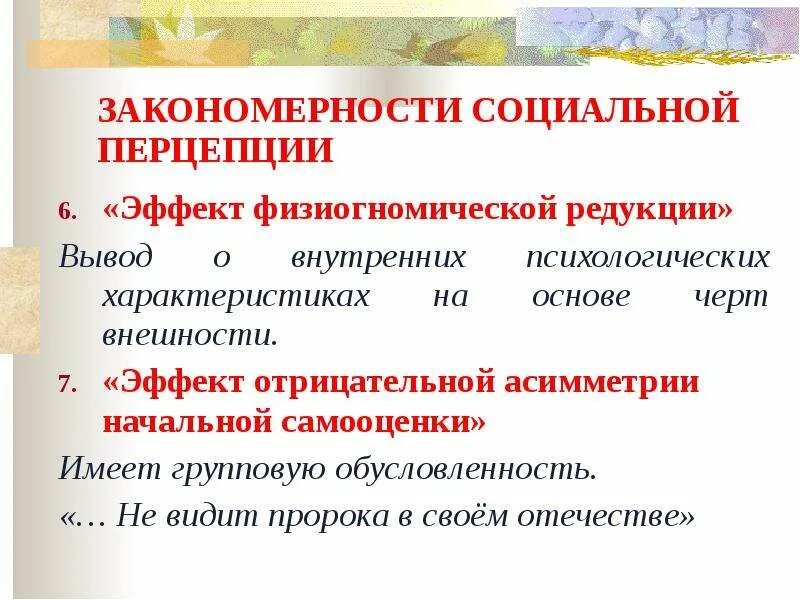 ЗАКОНОМЕРНОСТИ СОЦИАЛЬНОЙ ПЕРЦЕПЦИИ

6. «Эффект физиогномической редукции»

Вывод о внутренних психологических характеристиках на основе черт внешности.

7. «Эффект отрицательной асимметрии начальной самооценки»

Имеет групповую обусловленность.

«… Не видит пророка в своём отечестве»